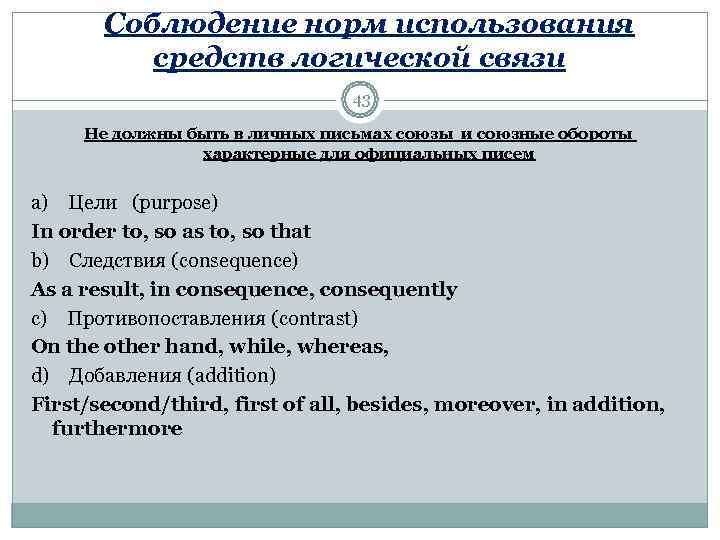 Соблюдение норм использования средств логической связи

43

Не должны быть в личных письмах союзы и союзные обороты характерные для официальных писем

a) Цели (purpose)
In order to, so as to, so that
b) Следствия (consequence)
As a result, in consequence, consequently
c) Противопоставления (contrast)
On the other hand, while, whereas,
d) Добавления (addition)
First/second/third, first of all, besides, moreover, in addition, furthermore